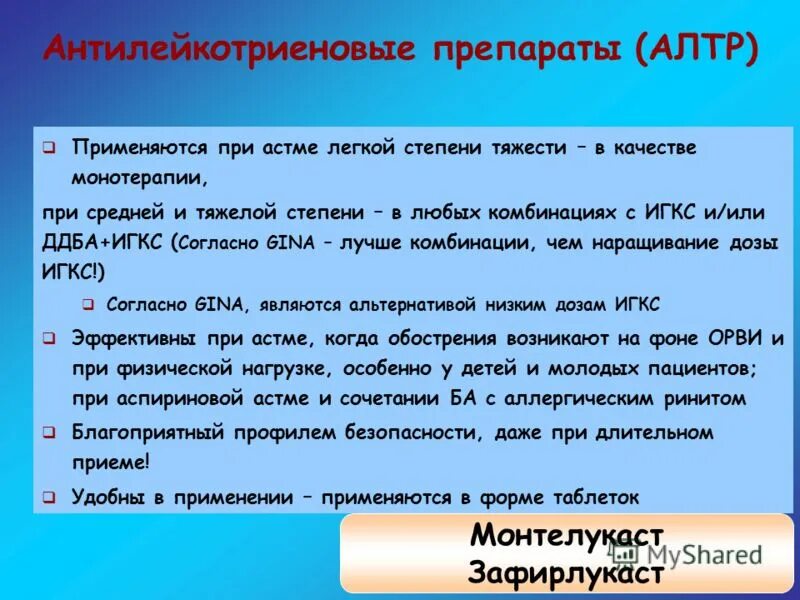 Антилейкотриеновые препараты (АЛТР)

❑ Применяются при астме легкой степени тяжести – в качестве монотерапии,

при средней и тяжелой степени – в любых комбинациях с ИГКС и/или ДДБА+ИГКС (Согласно GINA – лучше комбинации, чем наращивание дозы ИГКС!)

❑ Согласно GINA, являются альтернативой низким дозам ИГКС

❑ Эффективны при астме, когда обострения возникают на фоне ОРВИ и при физической нагрузке, особенно у детей и молодых пациентов; при аспириновой астме и сочетании БА с аллергическим ринитом

❑ Благоприятный профилем безопасности, даже при длительном приеме!

❑ Удобны в применении – применяются в форме таблеток

Монтелукаст
Зафирлукаст

MyShared